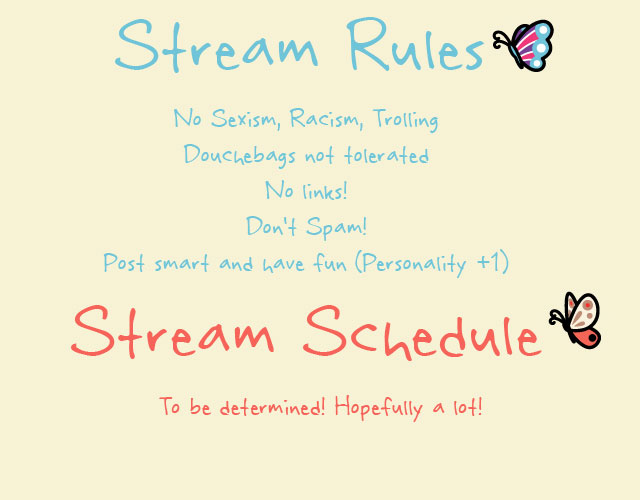 Stream Rules

No Sexism, Racism, Trolling

Douchebags not tolerated

No links!

Don't Spam!

Post smart and have fun (Personality +1)

Stream Schedule

To be determined! Hopefully a lot!